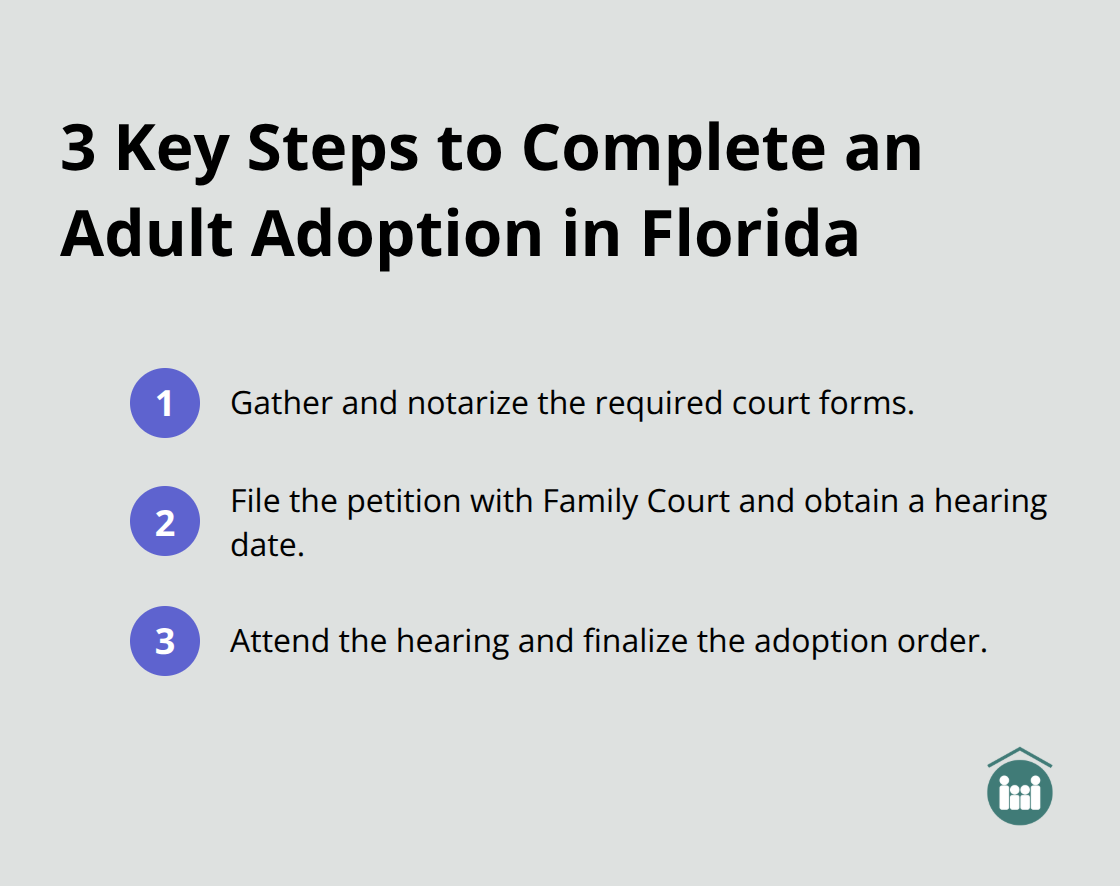 3 Key Steps to Complete an Adult Adoption in Florida

1 Gather and notarize the required court forms.

2 File the petition with Family Court and obtain a hearing date.

3 Attend the hearing and finalize the adoption order.